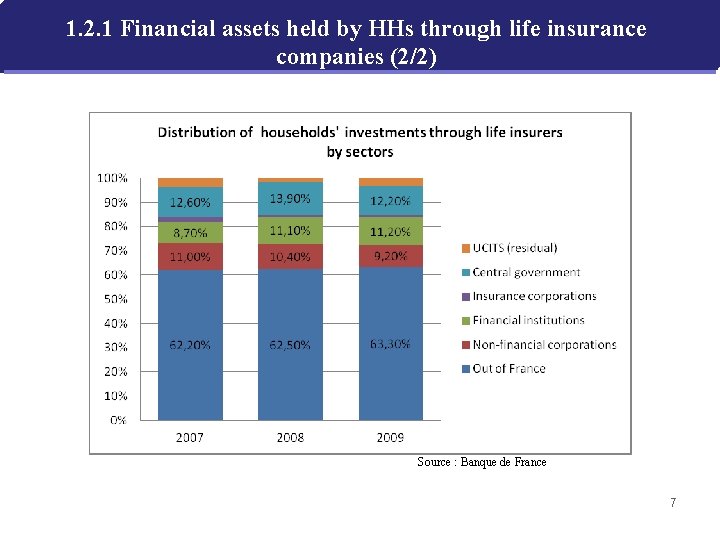 1.2.1 Financial assets held by HHs through life insurance companies (2/2)

Distribution of households' investments through life insurers by sectors

100%
90%
80%
70%
60%
50%
40%
30%
20%
10%
0%

12,60%
8,70%
11,00%
62,20%

13,90%
11,10%
10,40%
62,50%

12,20%
11,20%
9,20%
63,30%

2007
2008
2009

UCITS (residual)
Central government
Insurance corporations
Financial institutions
Non-financial corporations
Out of France

Source : Banque de France

7